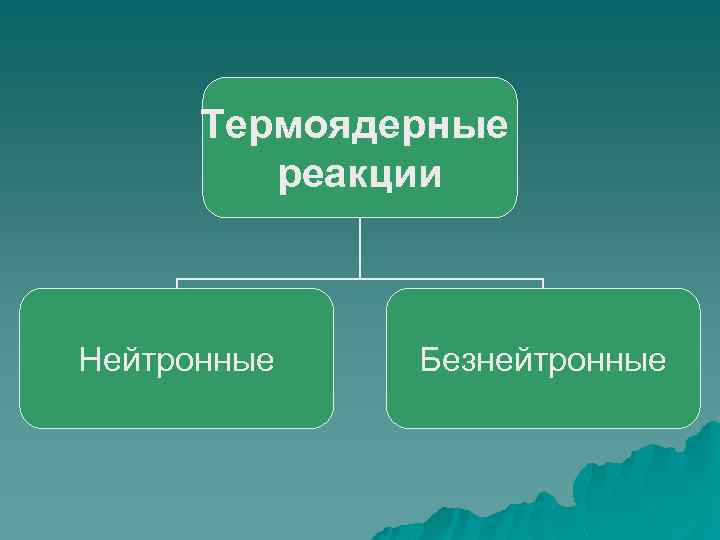 Термоядерные реакции

Нейтронные

Безнейтронные